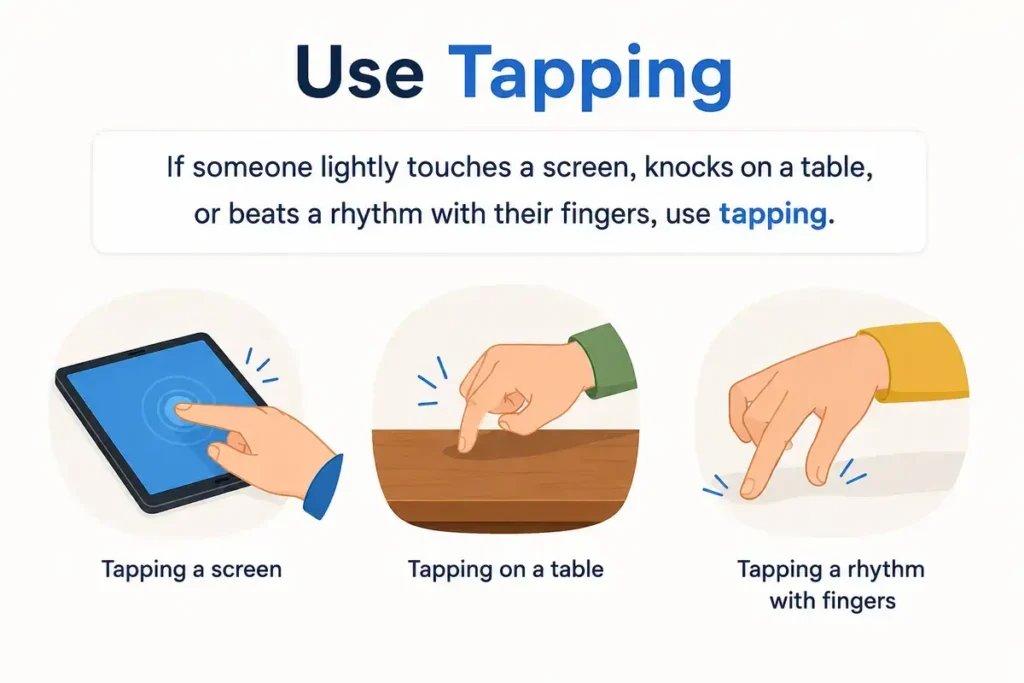 Use Tapping

If someone lightly touches a screen, knocks on a table, or beats a rhythm with their fingers, use tapping.

Tapping a screen

Tapping on a table

Tapping a rhythm with fingers